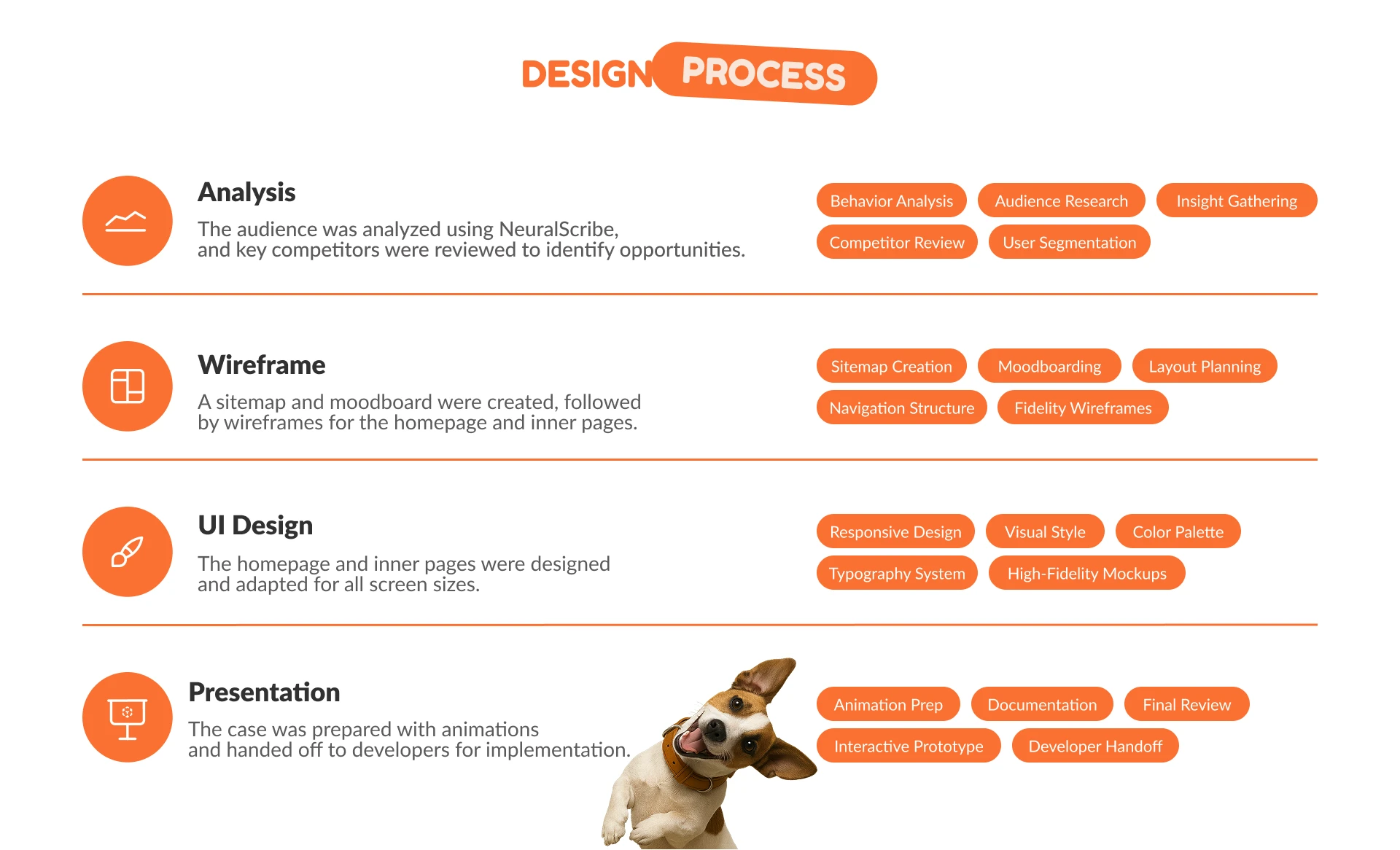 DESIGN PROCESS

Analysis

The audience was analyzed using NeuralScribe, and key competitors were reviewed to identify opportunities.

Behavior Analysis
Audience Research
Insight Gathering
Competitor Review
User Segmentation

Wireframe

A sitemap and moodboard were created, followed by wireframes for the homepage and inner pages.

Sitemap Creation
Moodboarding
Layout Planning
Navigation Structure
Fidelity Wireframes

UI Design

The homepage and inner pages were designed and adapted for all screen sizes.

Responsive Design
Visual Style
Color Palette
Typography System
High-Fidelity Mockups

Presentation

The case was prepared with animations and handed off to developers for implementation.

Animation Prep
Documentation
Final Review
Interactive Prototype
Developer Handoff